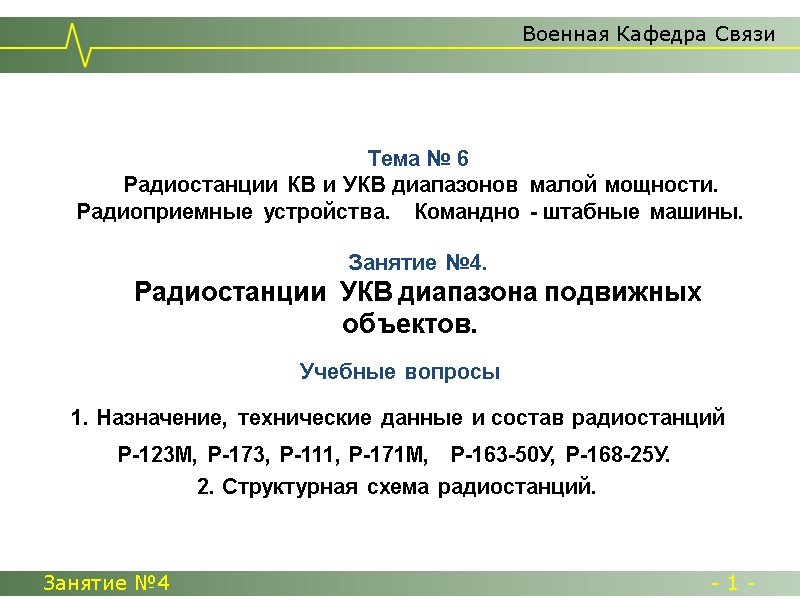 Военная Кафедра Связи

Тема № 6
Радиостанции КВ и УКВ диапазонов малой мощности. Радиоприемные устройства. Командно - штабные машины.

Занятие №4.
Радиостанции УКВ диапазона подвижных объектов.

Учебные вопросы

1. Назначение, технические данные и состав радиостанций Р-123М, Р-173, Р-111, Р-171М, Р-163-50У, Р-168-25У.
2. Структурная схема радиостанций.

Занятие №4

- 1 -